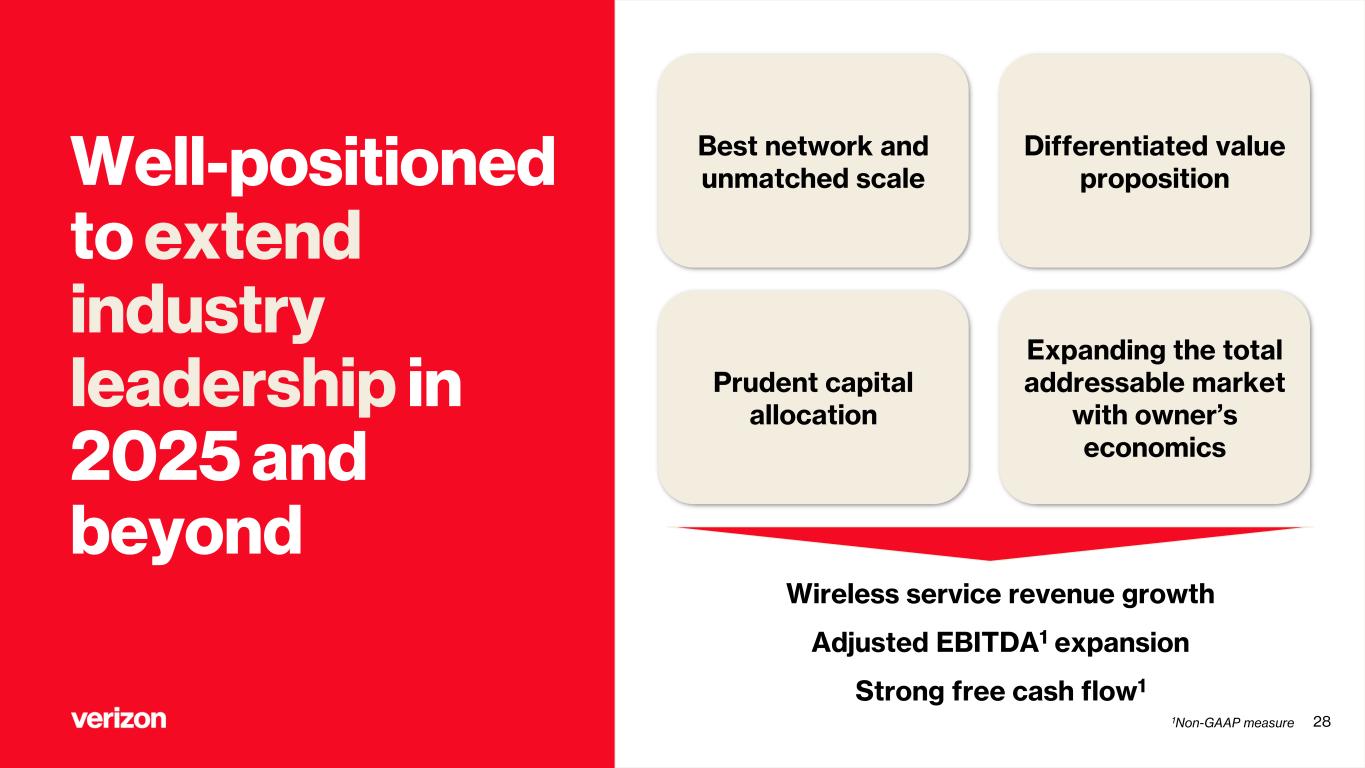 Well-positioned to extend industry leadership in 2025 and beyond

verizon

Best network and unmatched scale

Differentiated value proposition

Prudent capital allocation

Expanding the total addressable market with owner's economics

Wireless service revenue growth

Adjusted EBITDA$^1$ expansion

Strong free cash flow$^1$

$^1$Non-GAAP measure 28